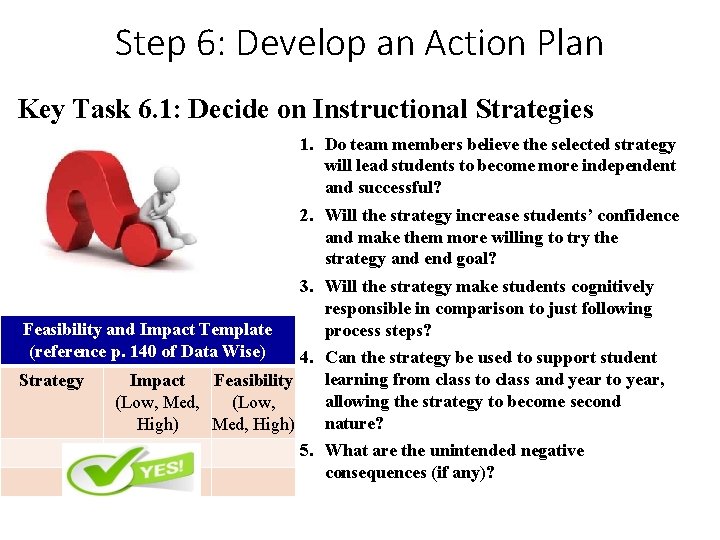 Step 6: Develop an Action Plan

Key Task 6.1: Decide on Instructional Strategies

1. Do team members believe the selected strategy will lead students to become more independent and successful?
2. Will the strategy increase students' confidence and make them more willing to try the strategy and end goal?
3. Will the strategy make students cognitively responsible in comparison to just following process steps?
4. Can the strategy be used to support student learning from class to class and year to year, allowing the strategy to become second nature?
5. What are the unintended negative consequences (if any)?

Feasibility and Impact Template (reference p. 140 of Data Wise)

| Strategy | Impact (Low, Med, High) | Feasibility (Low, Med, High) |
|---|---|---|
| | | |
| | | |

YES!